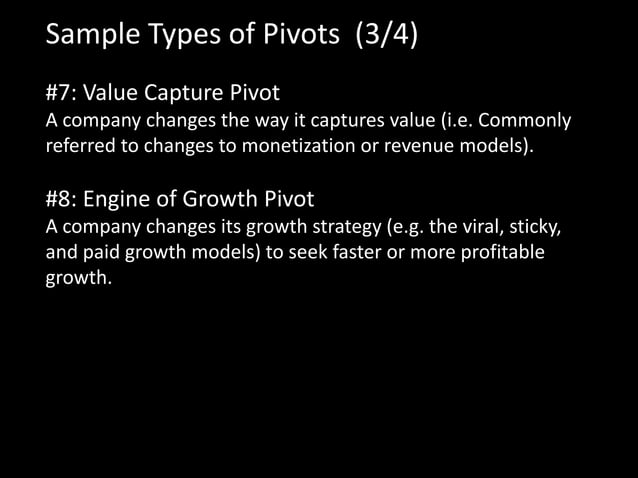 Sample Types of Pivots (3/4)

#7: Value Capture Pivot
A company changes the way it captures value (i.e. Commonly referred to changes to monetization or revenue models).

#8: Engine of Growth Pivot
A company changes its growth strategy (e.g. the viral, sticky, and paid growth models) to seek faster or more profitable growth.